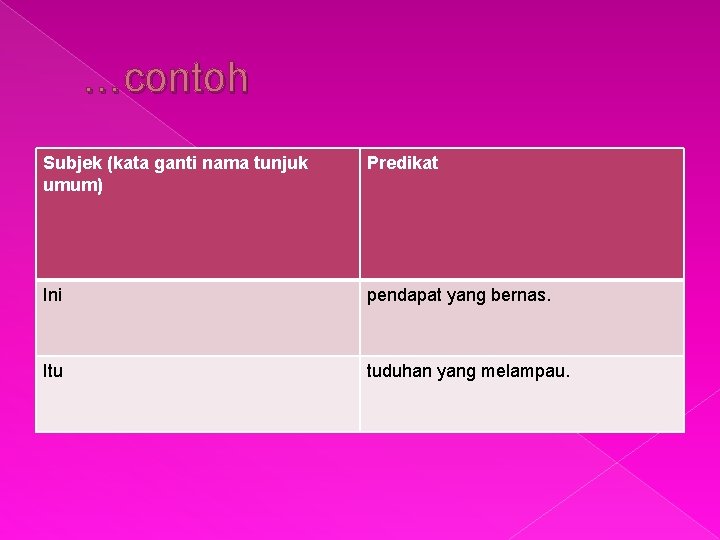 …contoh

| Subjek (kata ganti nama tunjuk umum) | Predikat |
|---|---|
| Ini | pendapat yang bernas. |
| Itu | tuduhan yang melampau. |